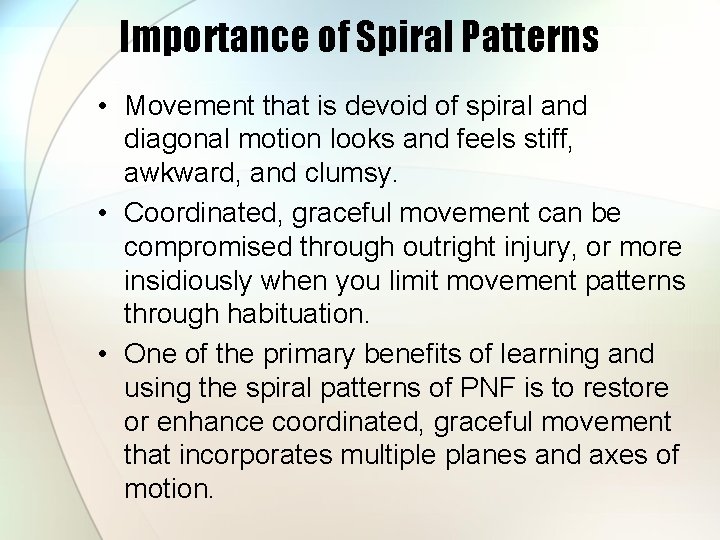 Importance of Spiral Patterns

• Movement that is devoid of spiral and diagonal motion looks and feels stiff, awkward, and clumsy.

• Coordinated, graceful movement can be compromised through outright injury, or more insidiously when you limit movement patterns through habituation.

• One of the primary benefits of learning and using the spiral patterns of PNF is to restore or enhance coordinated, graceful movement that incorporates multiple planes and axes of motion.